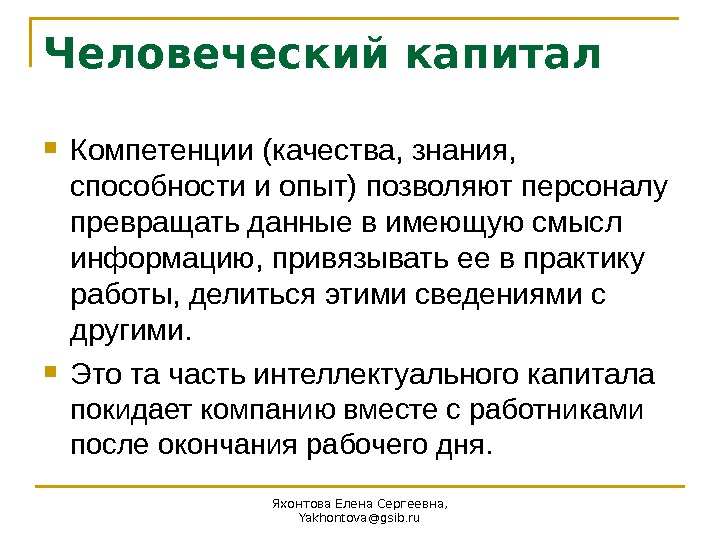 Человеческий капитал

Компетенции (качества, знания, способности и опыт) позволяют персоналу превращать данные в имеющую смысл информацию, привязывать ее в практику работы, делиться этими сведениями с другими.

Это та часть интеллектуального капитала покидает компанию вместе с работниками после окончания рабочего дня.

Яхонтова Елена Сергеевна, Yakhontova@gsib.ru